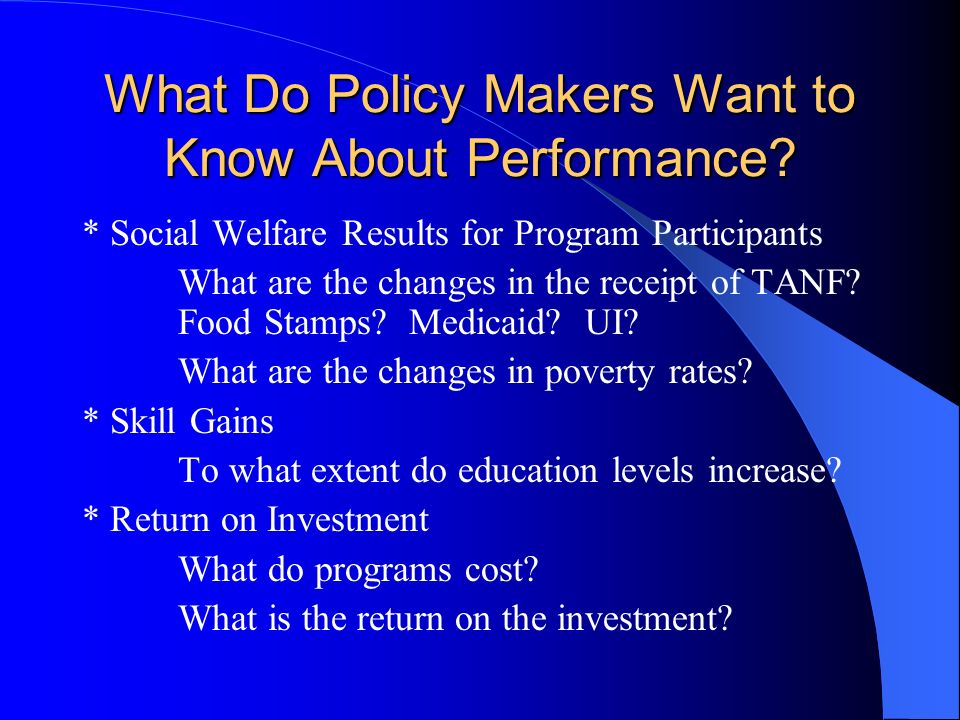 What Do Policy Makers Want to Know About Performance?

* Social Welfare Results for Program Participants

What are the changes in the receipt of TANF? Food Stamps? Medicaid? UI?

What are the changes in poverty rates?

* Skill Gains

To what extent do education levels increase?

* Return on Investment

What do programs cost?

What is the return on the investment?